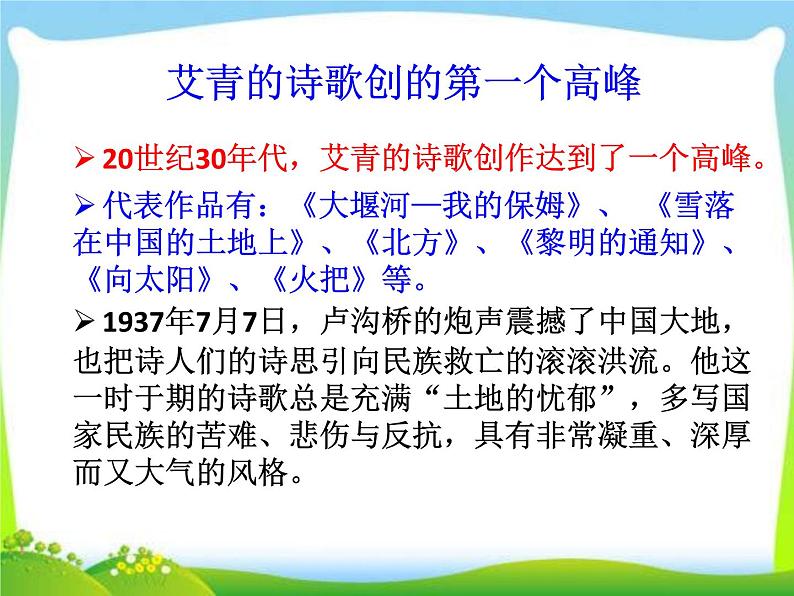 艾青的诗歌创的第一个高峰

➢ 20世纪30年代，艾青的诗歌创作达到了一个高峰。

➢ 代表作品有：《大堰河—我的保姆》、《雪落在中国的土地上》、《北方》、《黎明的通知》、《向太阳》、《火把》等。

➢ 1937年7月7日，卢沟桥的炮声震撼了中国大地，也把诗人们的诗思引向民族救亡的滚滚洪流。他这一时于期的诗歌总是充满“土地的忧郁”，多写国家民族的苦难、悲伤与反抗，具有非常凝重、深厚而又大气的风格。